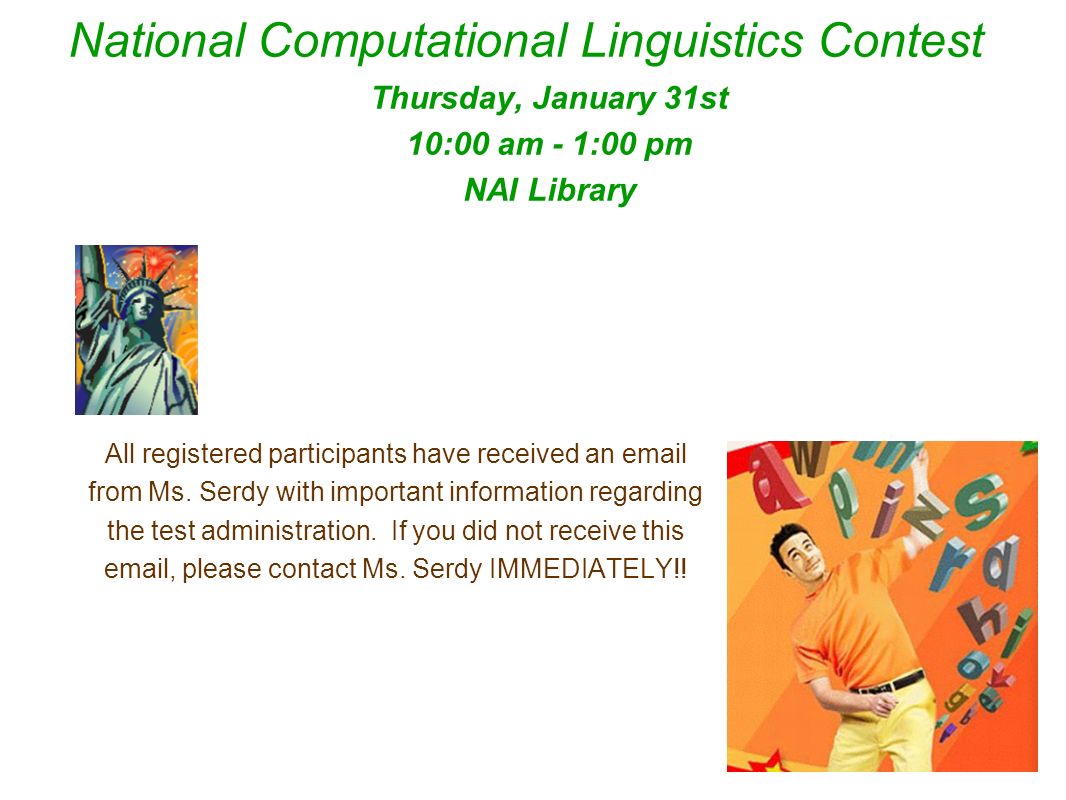 National Computational Linguistics Contest

Thursday, January 31st

10:00 am - 1:00 pm

NAI Library

All registered participants have received an email from Ms. Serdy with important information regarding the test administration. If you did not receive this email, please contact Ms. Serdy IMMEDIATELY!!